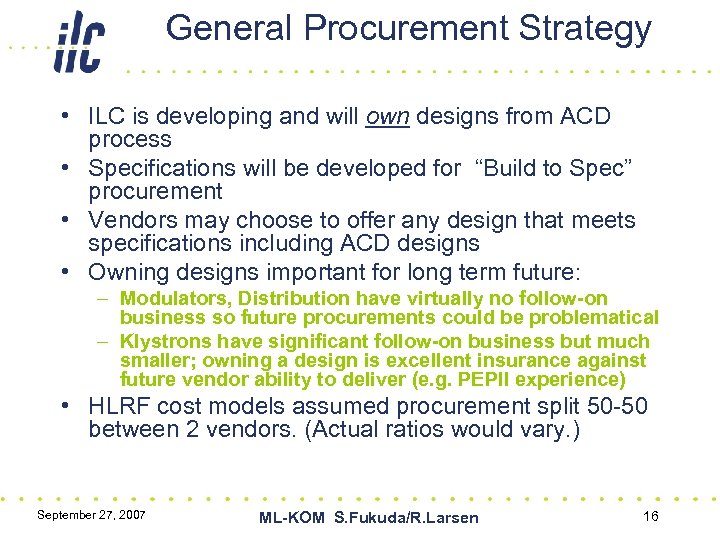 ilc

General Procurement Strategy

• ILC is developing and will own designs from ACD process
• Specifications will be developed for "Build to Spec" procurement
• Vendors may choose to offer any design that meets specifications including ACD designs
• Owning designs important for long term future:
– Modulators, Distribution have virtually no follow-on business so future procurements could be problematical
– Klystrons have significant follow-on business but much smaller; owning a design is excellent insurance against future vendor ability to deliver (e.g. PEPII experience)
• HLRF cost models assumed procurement split 50-50 between 2 vendors. (Actual ratios would vary.)

September 27, 2007

ML-KOM S.Fukuda/R.Larsen

16